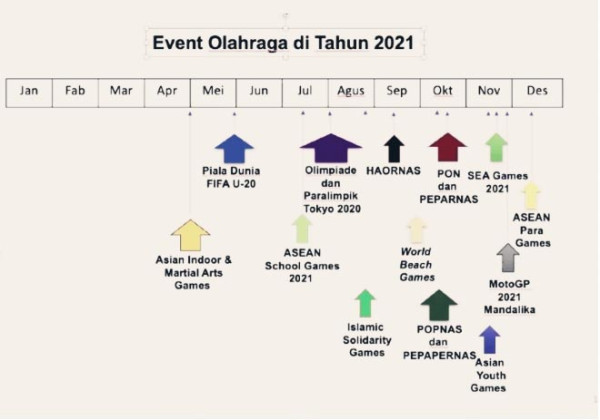 Event Olahraga di Tahun 2021

| Jan | Fab | Mar | Apr | Mei | Jun | Jul | Agus | Sep | Okt | Nov | Des |
|---|---|---|---|---|---|---|---|---|---|---|---|

Piala Dunia FIFA U-20

Olimpiade dan Paralimpik Tokyo 2020

HAORNAS

PON dan PEPARNAS

SEA Games 2021

ASEAN Para Games

Asian Indoor & Martial Arts Games

ASEAN School Games 2021

World Beach Games

MotoGP 2021 Mandalika

Islamic Solidarity Games

POPNAS dan PEPAPERNAS

Asian Youth Games